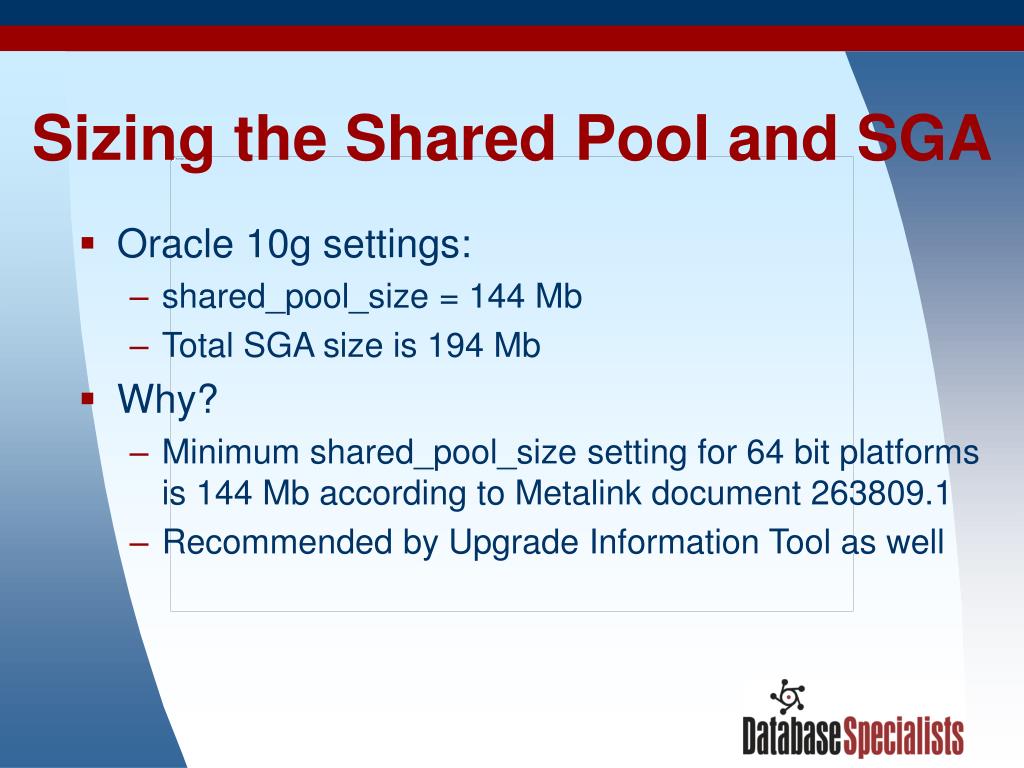 Sizing the Shared Pool and SGA

▪ Oracle 10g settings:
– shared_pool_size = 144 Mb
– Total SGA size is 194 Mb

▪ Why?
– Minimum shared_pool_size setting for 64 bit platforms is 144 Mb according to Metalink document 263809.1
– Recommended by Upgrade Information Tool as well

DatabaseSpecialists